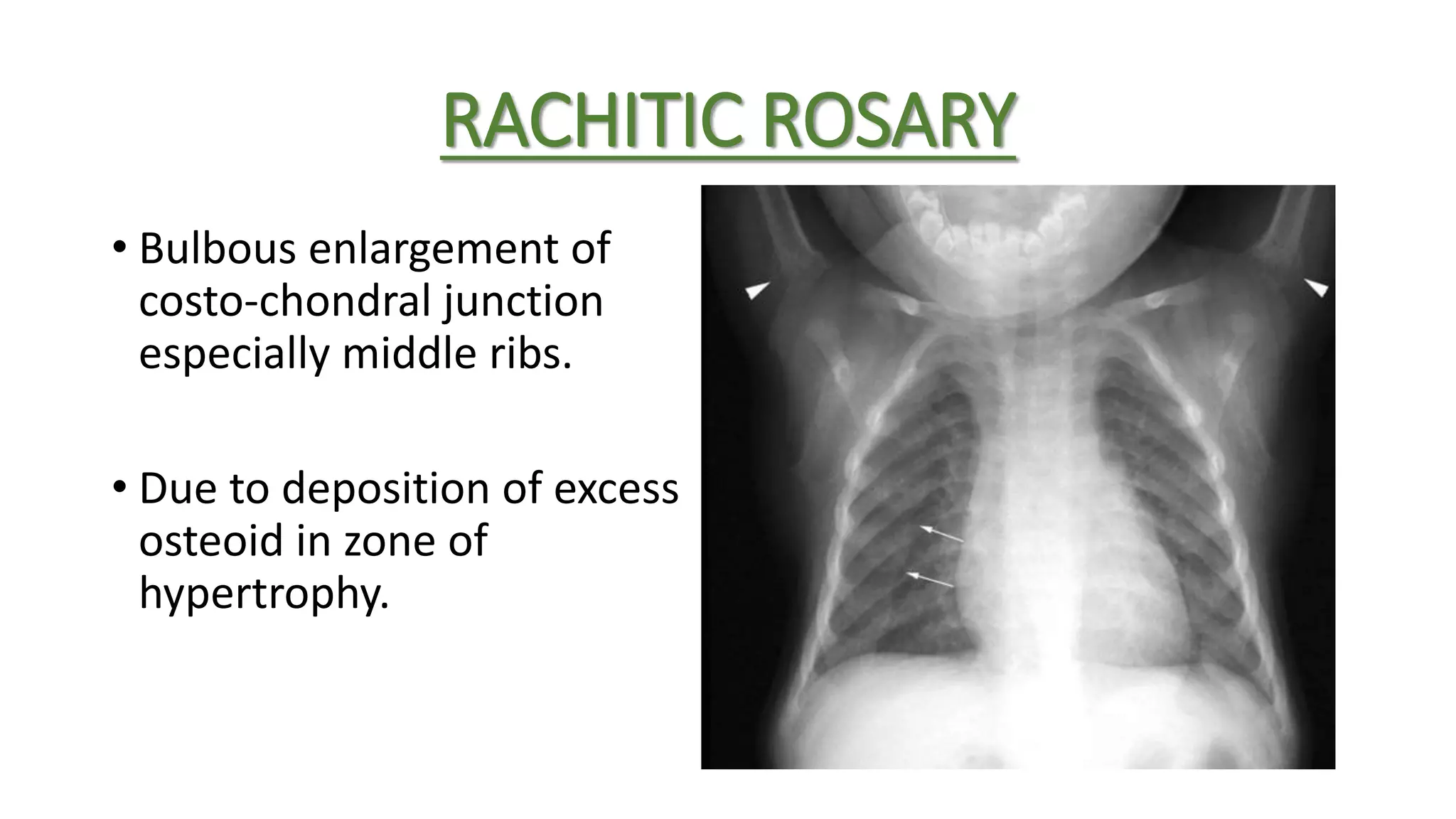 RACHITIC ROSARY

• Bulbous enlargement of costo-chondral junction especially middle ribs.

• Due to deposition of excess osteoid in zone of hypertrophy.